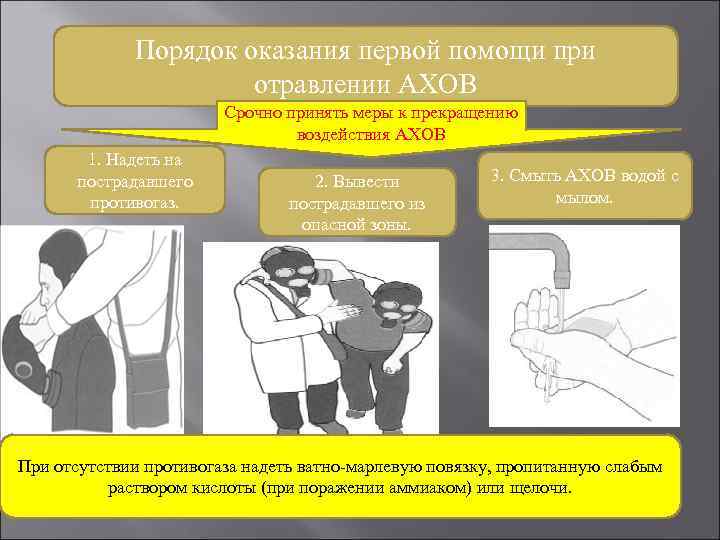 Порядок оказания первой помощи при отравлении АХОВ

Срочно принять меры к прекращению воздействия АХОВ

1. Надеть на пострадавшего противогаз.

2. Вывести пострадавшего из опасной зоны.

3. Смыть АХОВ водой с мылом.

При отсутствии противогаза надеть ватно-марлевую повязку, пропитанную слабым раствором кислоты (при поражении аммиаком) или щелочи.